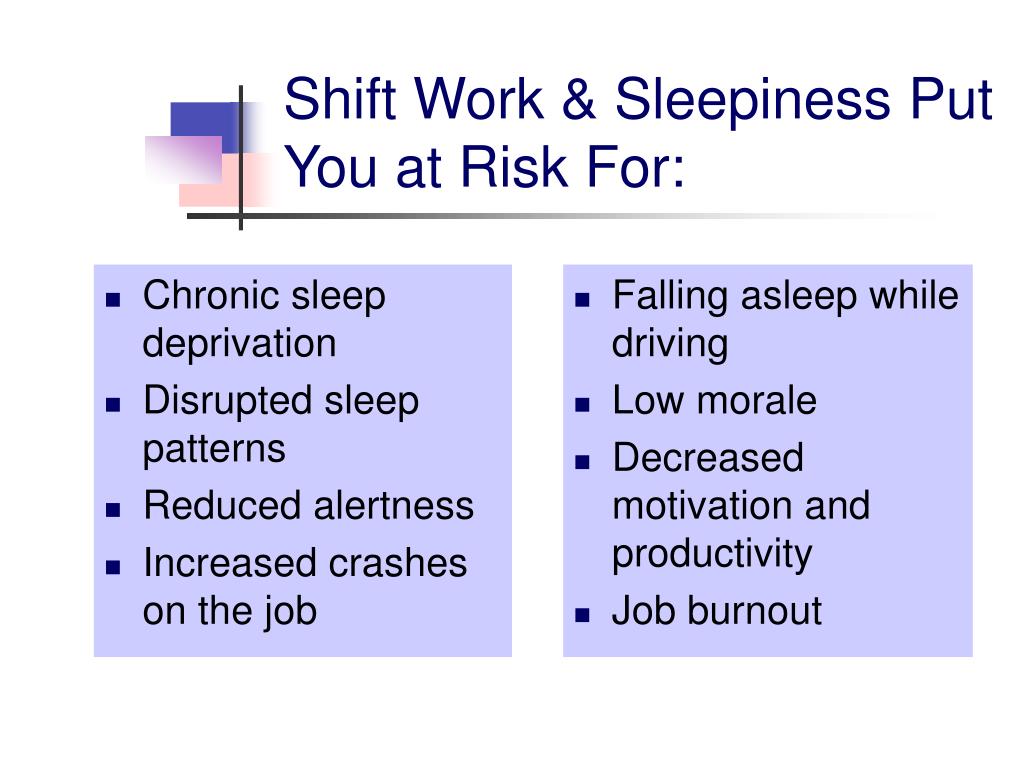 Shift Work & Sleepiness Put You at Risk For:

- Chronic sleep deprivation
- Disrupted sleep patterns
- Reduced alertness
- Increased crashes on the job

- Falling asleep while driving
- Low morale
- Decreased motivation and productivity
- Job burnout